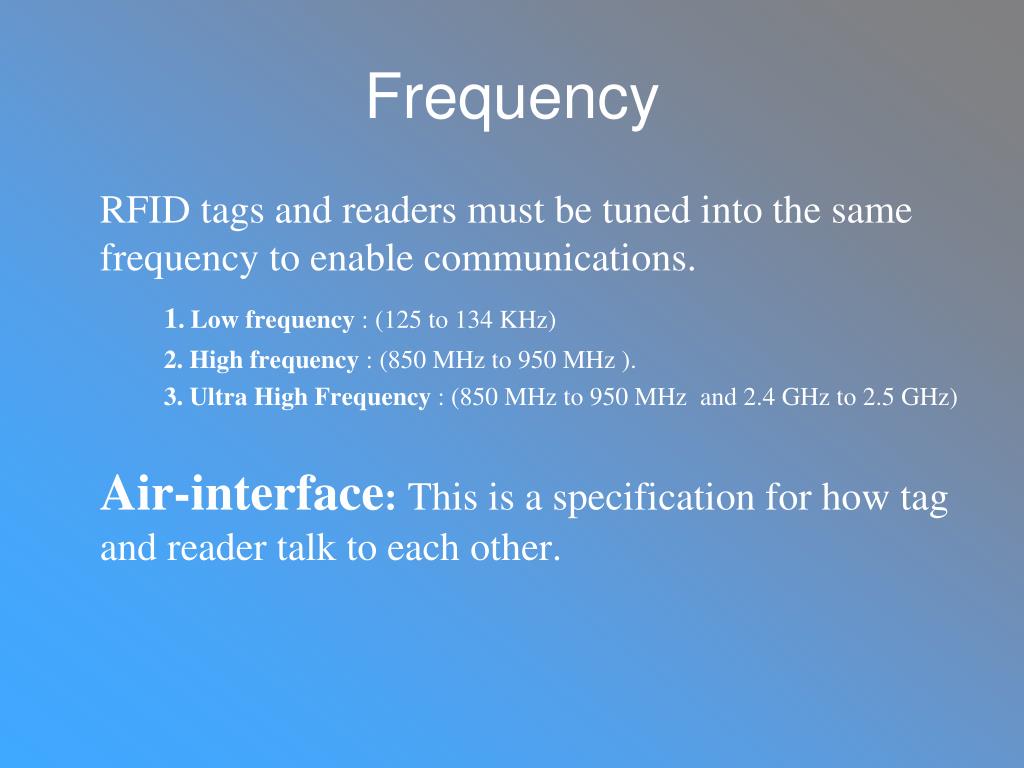 Frequency

RFID tags and readers must be tuned into the same frequency to enable communications.

1. Low frequency : (125 to 134 KHz)
2. High frequency : (850 MHz to 950 MHz ).
3. Ultra High Frequency : (850 MHz to 950 MHz and 2.4 GHz to 2.5 GHz)

Air-interface: This is a specification for how tag and reader talk to each other.